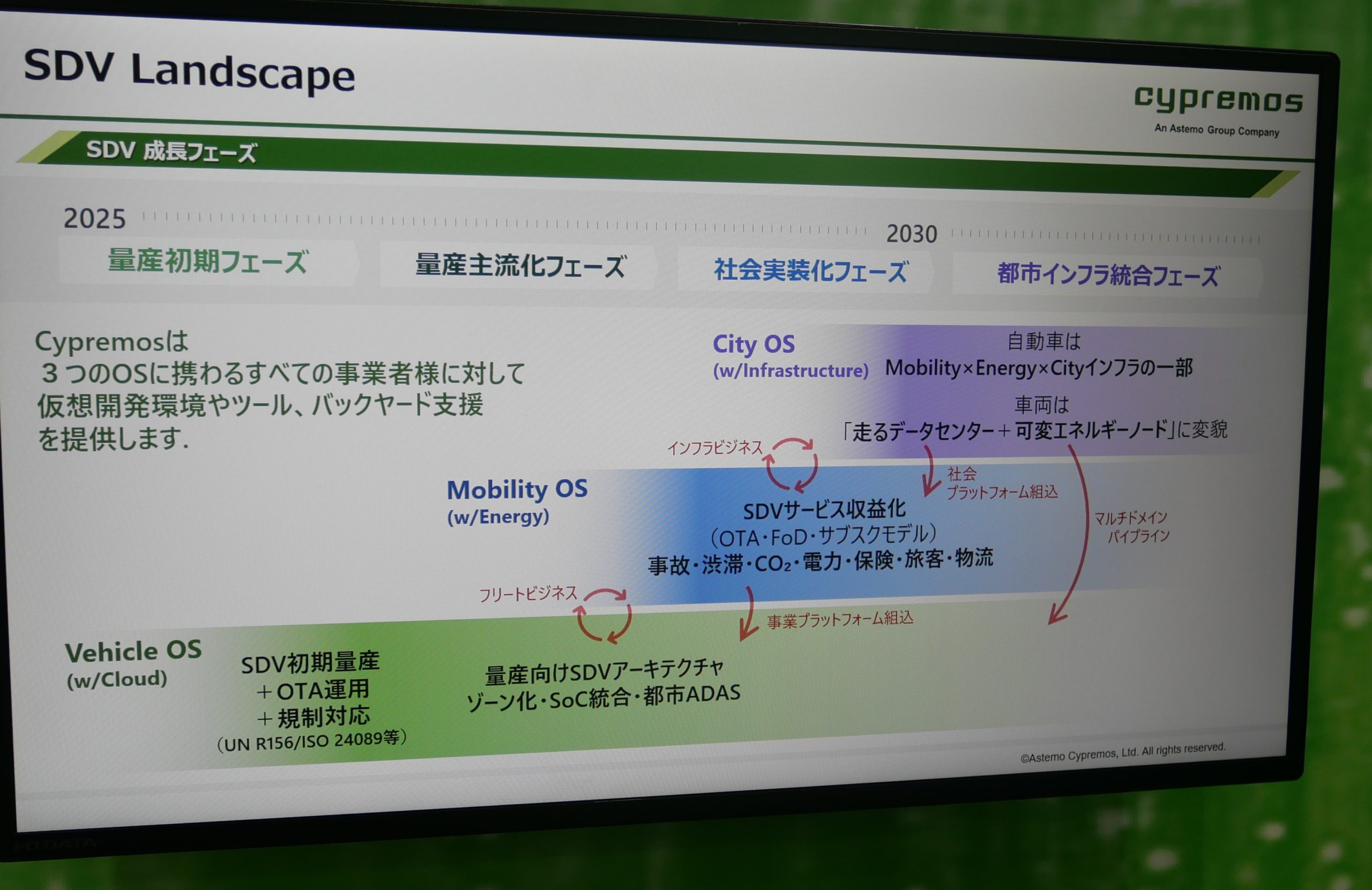 SDV Landscape

cypremos
An Astemo Group Company

SDV 成長フェーズ

2025

2030

量産初期フェーズ

量産主流化フェーズ

社会実装化フェーズ

都市インフラ統合フェーズ

Cypremosは
３つのOSに携わるすべての事業者様に対して
仮想開発環境やツール、バックヤード支援
を提供します.

City OS
(w/Infrastructure)

自動車は
Mobility×Energy×Cityインフラの一部
車両は
「走るデータセンター＋可変エネルギーノード」に変貌

インフラビジネス

社会
プラットフォーム組込

マルチドメイン
パイプライン

Mobility OS
(w/Energy)

SDVサービス収益化
（OTA・FoD・サブスクモデル）
事故・渋滞・$CO_2$・電力・保険・旅客・物流

フリートビジネス

事業プラットフォーム組込

Vehicle OS
(w/Cloud)

SDV初期量産
＋OTA運用
＋規制対応
（UN R156/ISO 24089等）

量産向けSDVアーキテクチャ
ゾーン化・SoC統合・都市ADAS

©Astemo Cypremos, Ltd. All rights reserved.